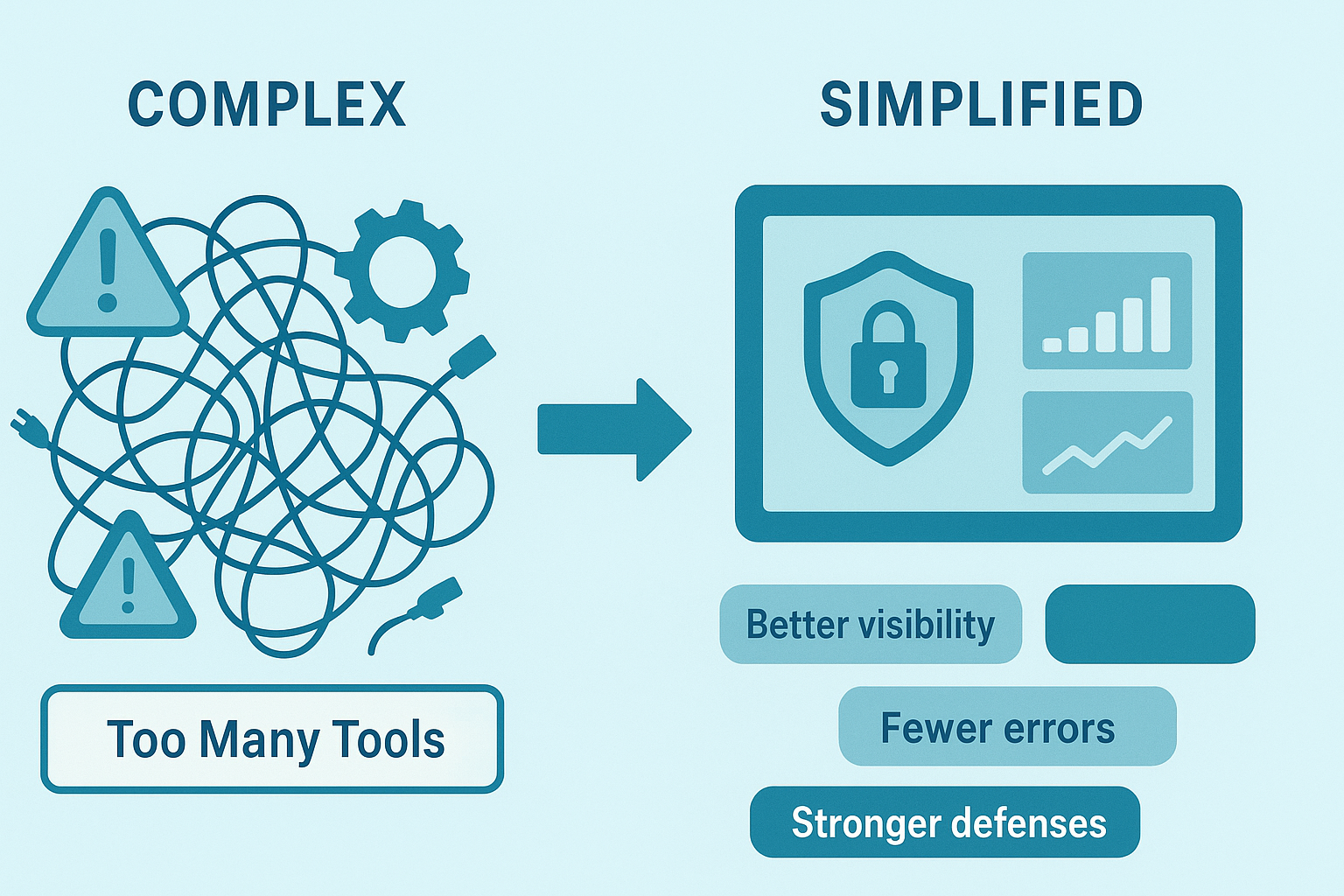 COMPLEX

Too Many Tools

SIMPLIFIED

Better visibility

Fewer errors

Stronger defenses